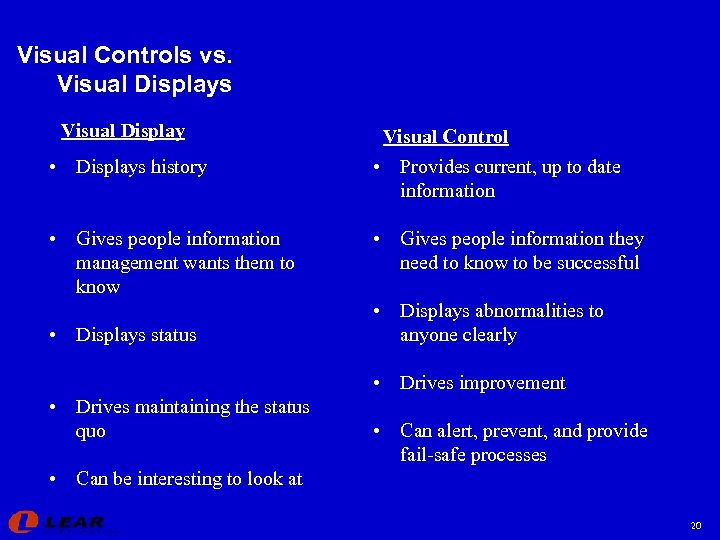 Visual Controls vs.
Visual Displays

Visual Display

• Displays history

• Gives people information management wants them to know

• Displays status

• Drives maintaining the status quo

• Can be interesting to look at

Visual Control

• Provides current, up to date information

• Gives people information they need to know to be successful

• Displays abnormalities to anyone clearly

• Drives improvement

• Can alert, prevent, and provide fail-safe processes

LEAR

20